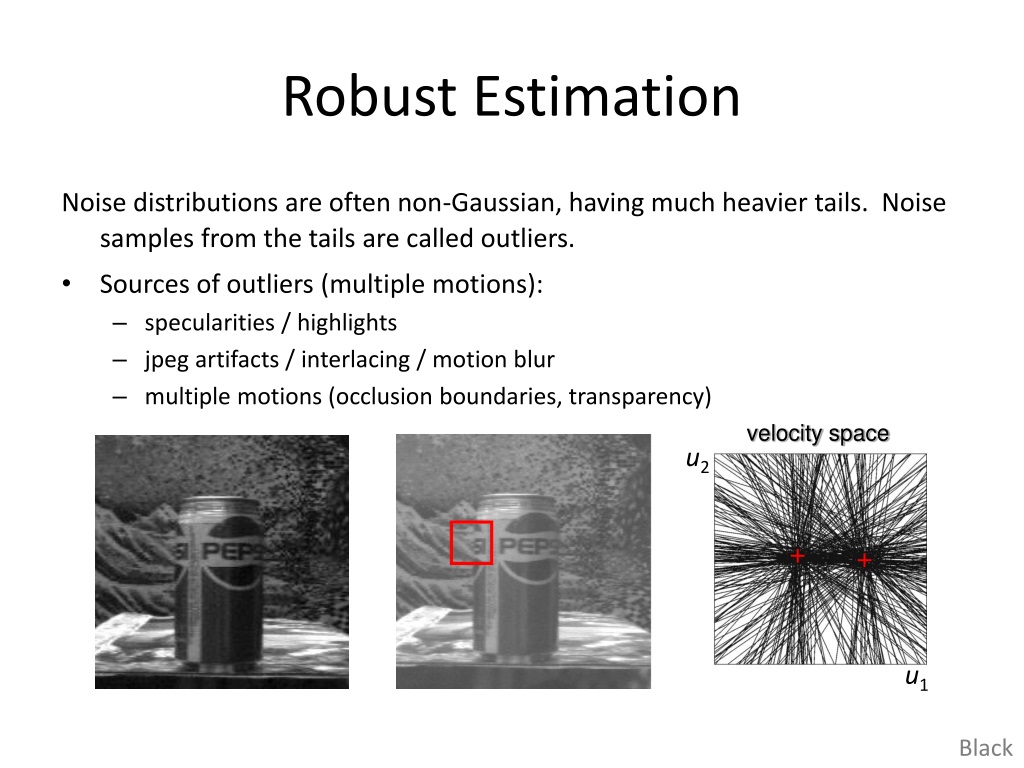 Robust Estimation

Noise distributions are often non-Gaussian, having much heavier tails. Noise samples from the tails are called outliers.

• Sources of outliers (multiple motions):
 – specularities / highlights
 – jpeg artifacts / interlacing / motion blur
 – multiple motions (occlusion boundaries, transparency)

PEPS

PEPS

velocity space

$u_2$

$u_1$

Black